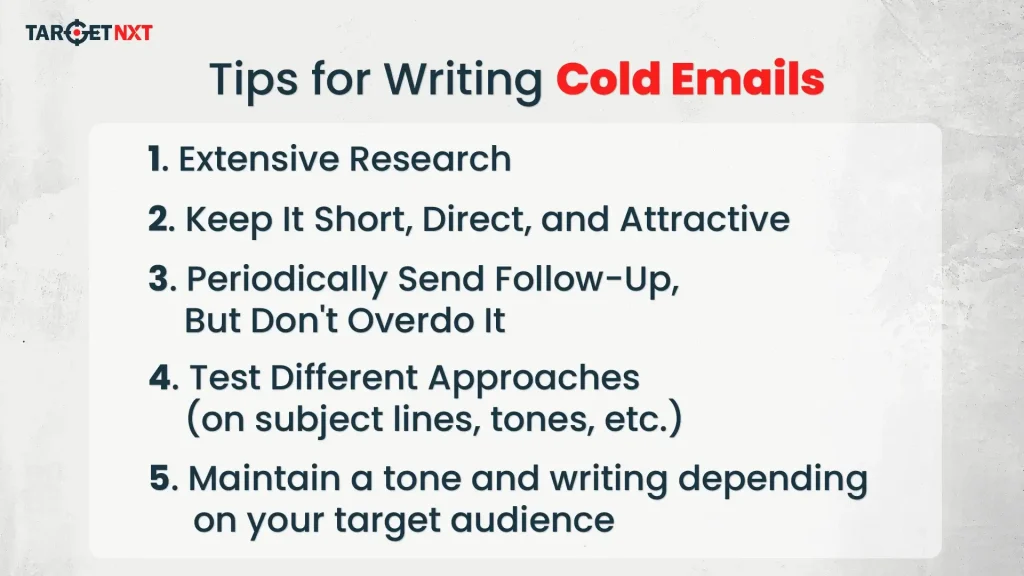 TARGETNXT

Tips for Writing Cold Emails

1. Extensive Research

2. Keep It Short, Direct, and Attractive

3. Periodically Send Follow-Up, But Don't Overdo It

4. Test Different Approaches (on subject lines, tones, etc.)

5. Maintain a tone and writing depending on your target audience